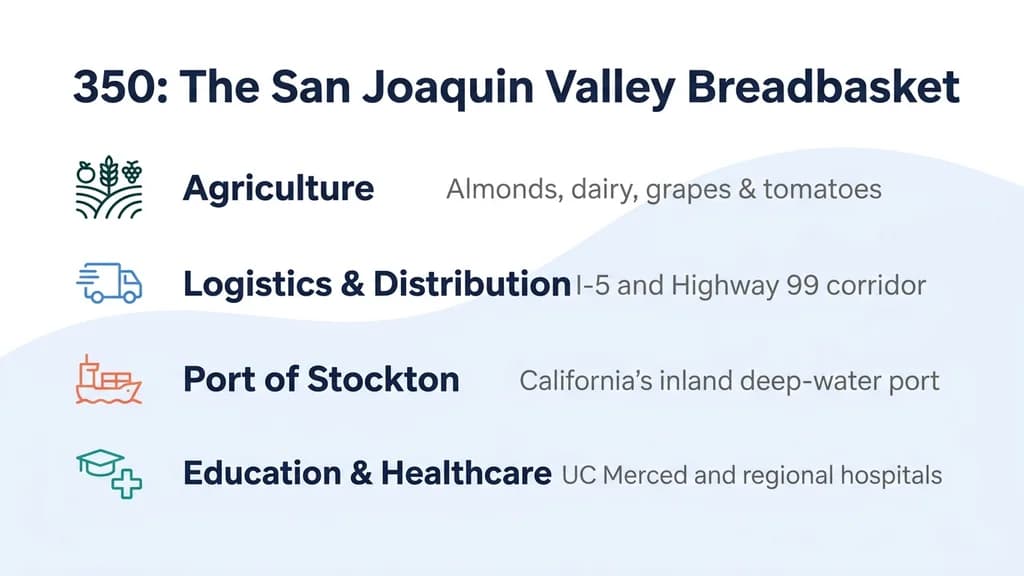 350: The San Joaquin Valley Breadbasket

Agriculture Almonds, dairy, grapes & tomatoes

Logistics & Distribution I-5 and Highway 99 corridor

Port of Stockton California's inland deep-water port

Education & Healthcare UC Merced and regional hospitals